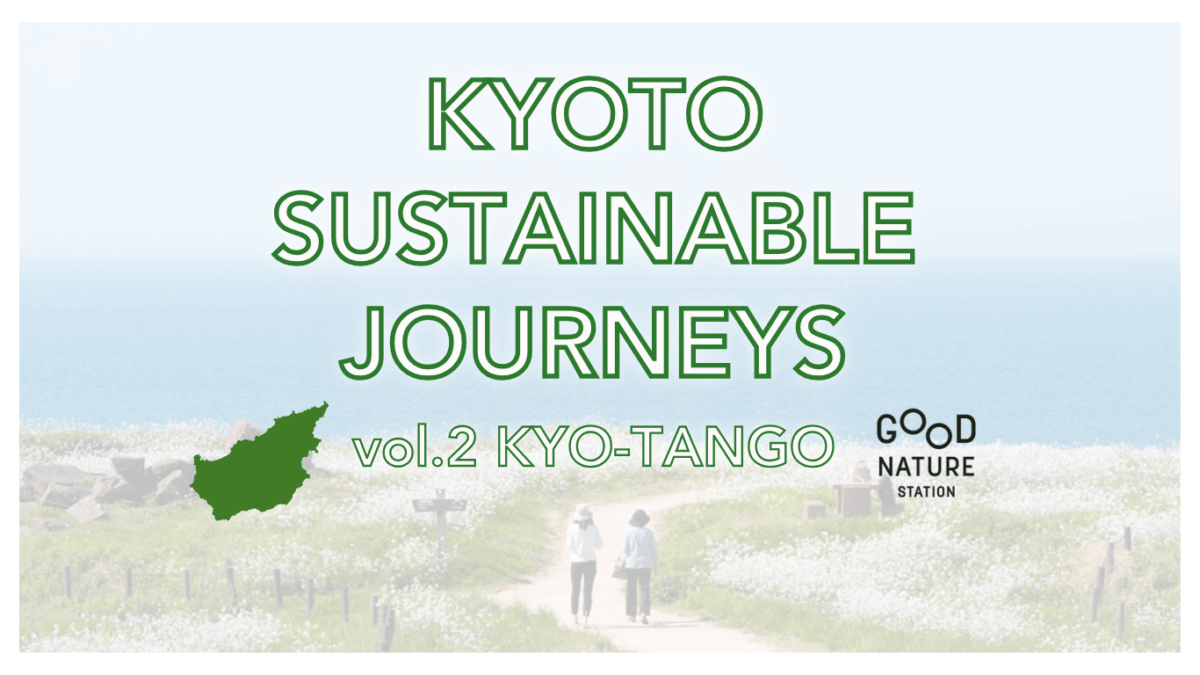 KYOTO SUSTAINABLE JOURNEYS

vol.2 KYO-TANGO

GOOD NATURE STATION